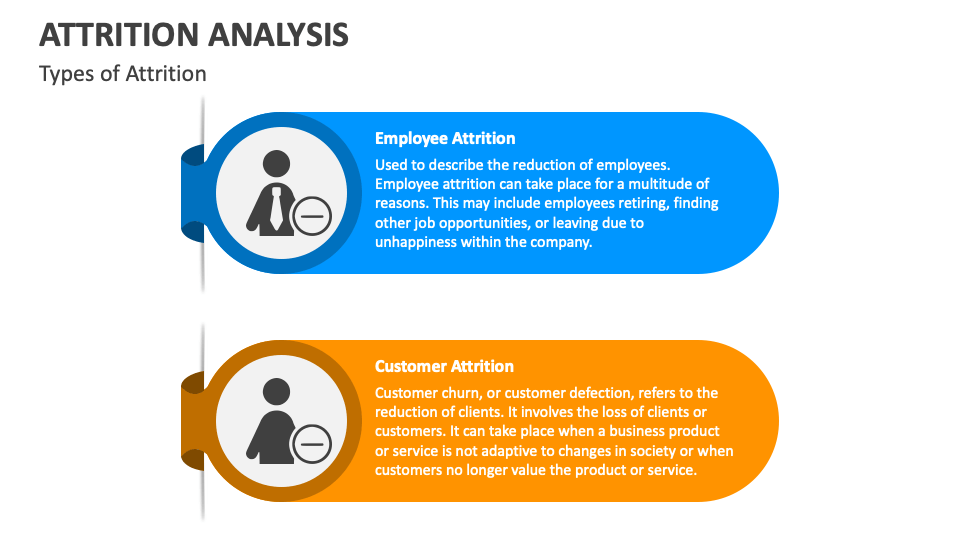 ATTRITION ANALYSIS

Types of Attrition

Employee Attrition

Used to describe the reduction of employees. Employee attrition can take place for a multitude of reasons. This may include employees retiring, finding other job opportunities, or leaving due to unhappiness within the company.

Customer Attrition

Customer churn, or customer defection, refers to the reduction of clients. It involves the loss of clients or customers. It can take place when a business product or service is not adaptive to changes in society or when customers no longer value the product or service.